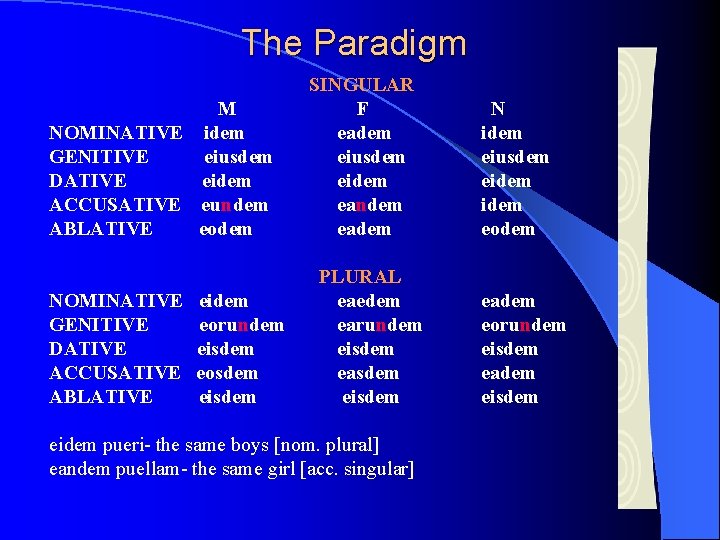 The Paradigm

SINGULAR

| | M | F | N |
|---|---|---|---|
| NOMINATIVE | idem | eadem | idem |
| GENITIVE | eiusdem | eiusdem | eiusdem |
| DATIVE | eidem | eidem | eidem |
| ACCUSATIVE | eundem | eandem | idem |
| ABLATIVE | eodem | eadem | eodem |

PLURAL

| | | | |
|---|---|---|---|
| NOMINATIVE | eidem | eaedem | eadem |
| GENITIVE | eorundem | earundem | eorundem |
| DATIVE | eisdem | eisdem | eisdem |
| ACCUSATIVE | eosdem | easdem | eadem |
| ABLATIVE | eisdem | eisdem | eisdem |

eidem pueri- the same boys [nom. plural]
eandem puellam- the same girl [acc. singular]